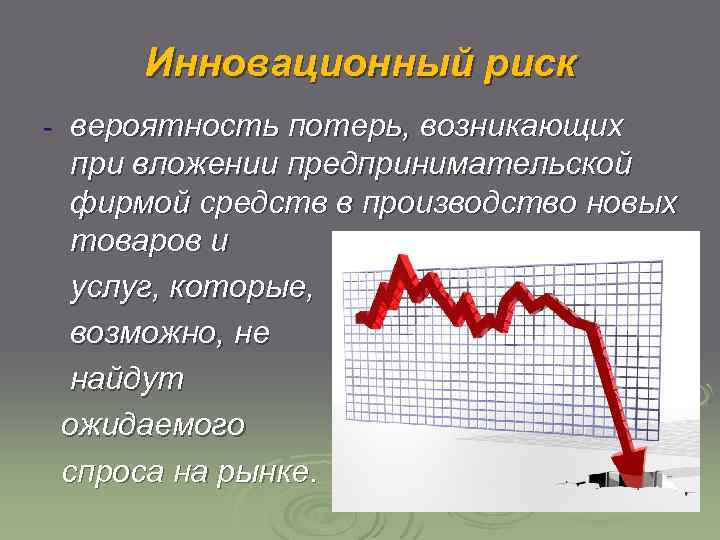 Инновационный риск

- вероятность потерь, возникающих при вложении предпринимательской фирмой средств в производство новых товаров и услуг, которые, возможно, не найдут ожидаемого спроса на рынке.